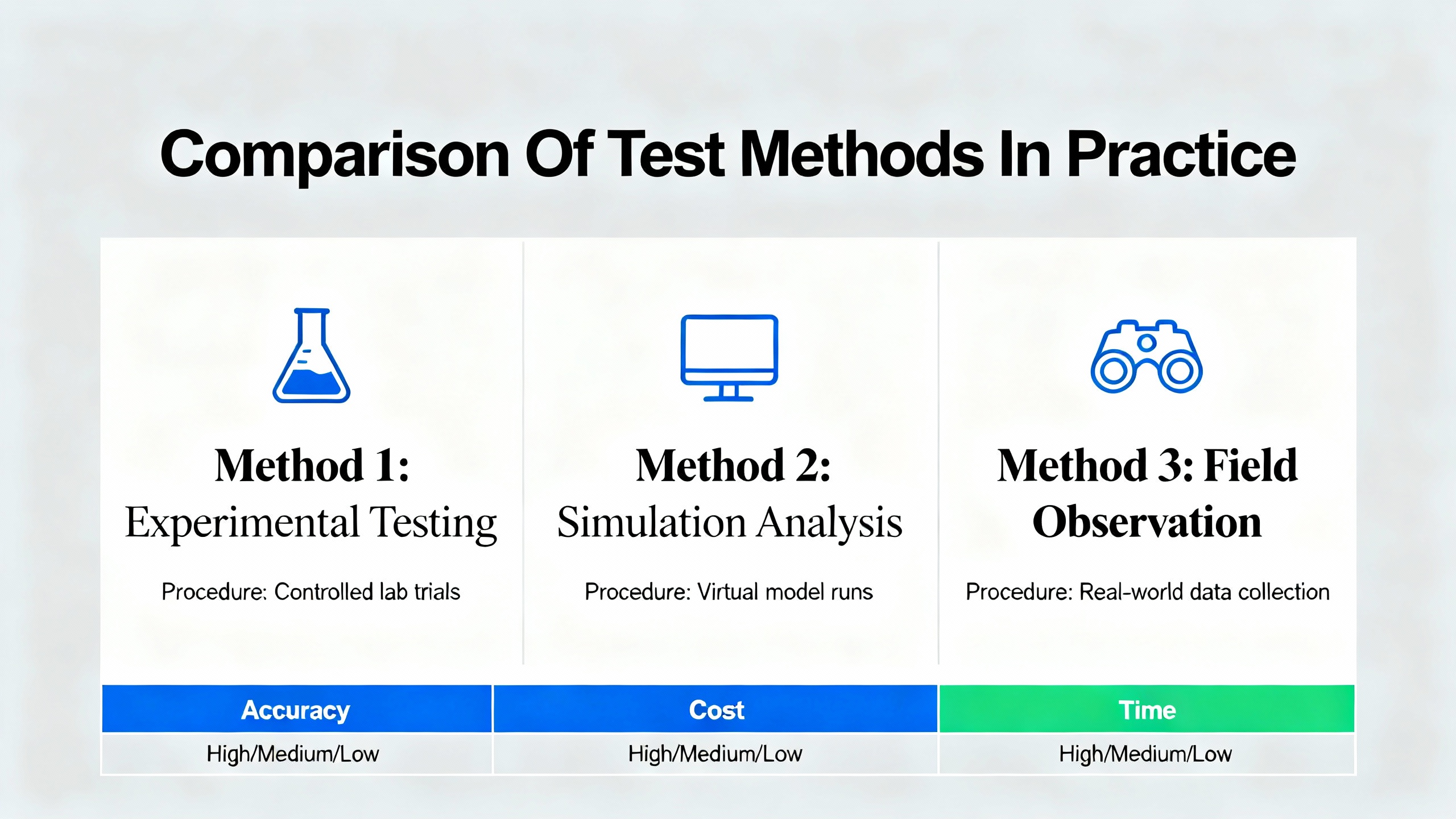 Comparison Of Test Methods In Practice

Method 1: Experimental Testing

Procedure: Controlled lab trials

Method 2: Simulation Analysis

Procedure: Virtual model runs

Method 3: Field Observation

Procedure: Real-world data collection

| Accuracy | Cost | Time |
|---|---|---|
| High/Medium/Low | High/Medium/Low | High/Medium/Low |